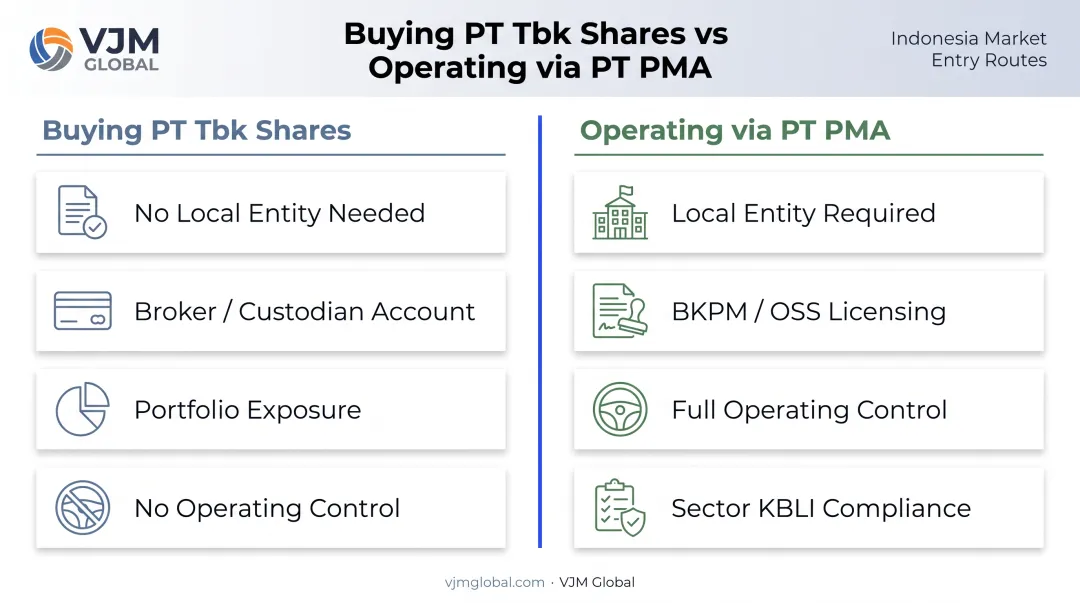 VJM GLOBAL

Buying PT Tbk Shares vs Operating via PT PMA

Indonesia Market Entry Routes

Buying PT Tbk Shares

No Local Entity Needed

Broker / Custodian Account

Portfolio Exposure

No Operating Control

Operating via PT PMA

Local Entity Required

BKPM / OSS Licensing

Full Operating Control

Sector KBLI Compliance

vjmglobal.com · VJM Global